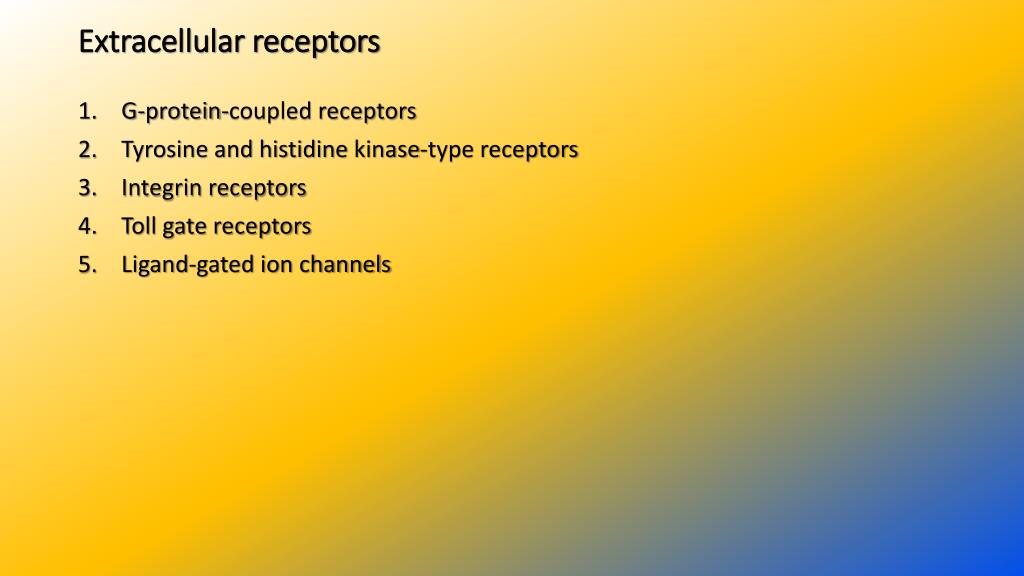 Extracellular receptors

1. G-protein-coupled receptors
2. Tyrosine and histidine kinase-type receptors
3. Integrin receptors
4. Toll gate receptors
5. Ligand-gated ion channels